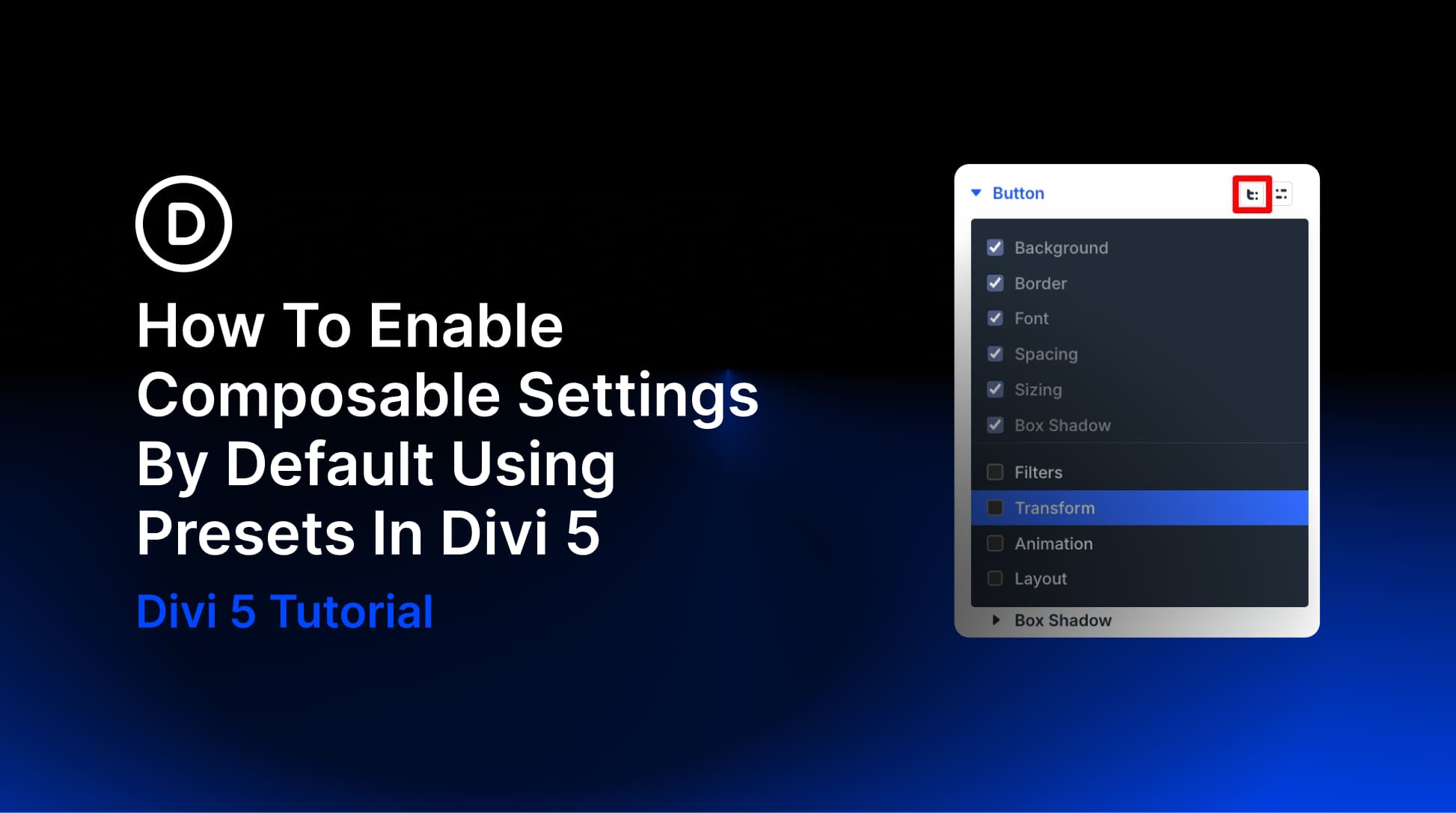 D

How To Enable Composable Settings By Default Using Presets In Divi 5

Divi 5 Tutorial

Button

Background
Border
Font
Spacing
Sizing
Box Shadow
Filters
Transform
Animation
Layout

Box Shadow